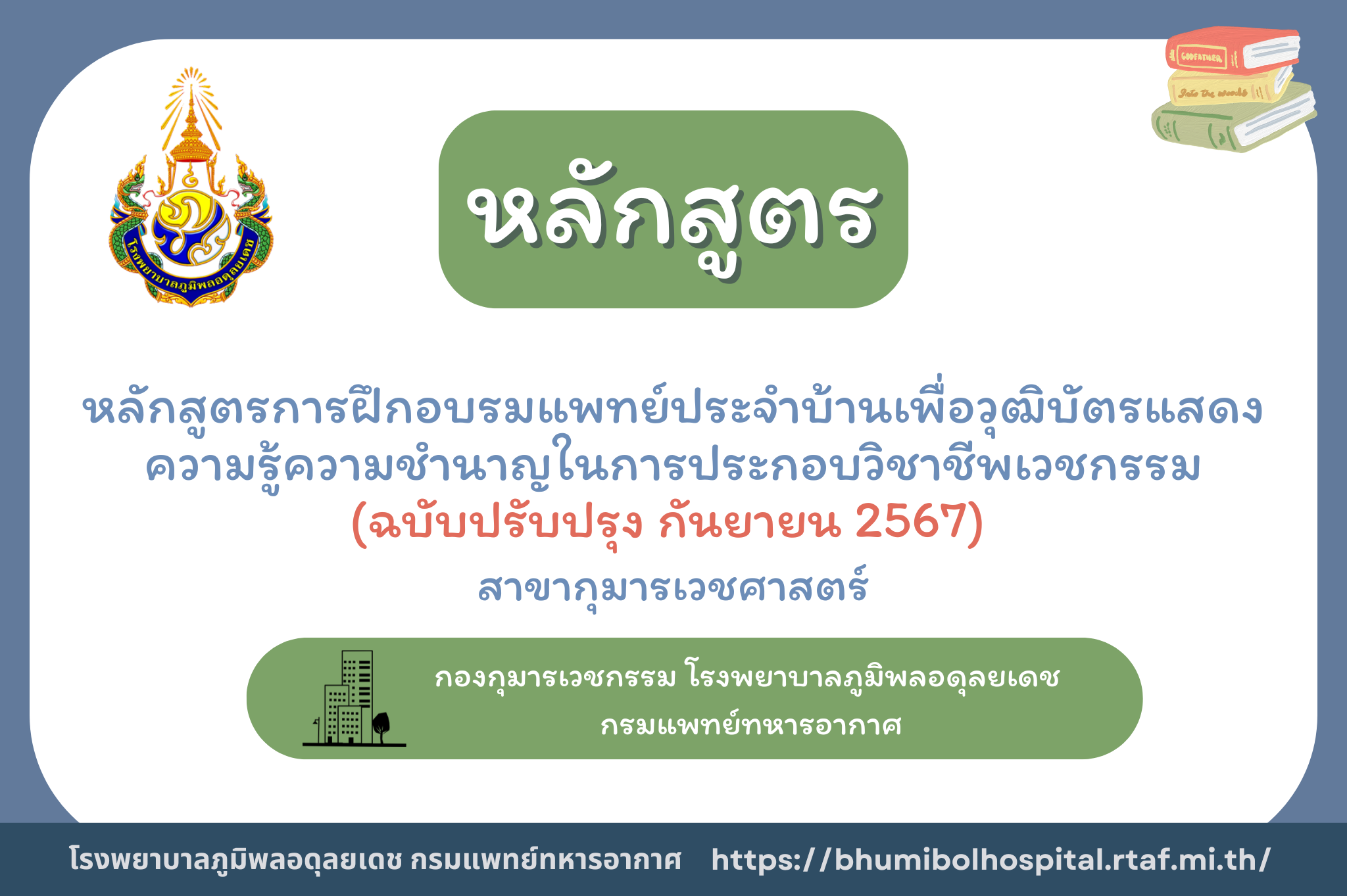 โรงพยาบาลภูมิพลอดุลยเดช

GODFATHER

Into the woods

หลักสูตร

หลักสูตรการฝึกอบรมแพทย์ประจำบ้านเพื่อวุฒิบัตรแสดงความรู้ความชำนาญในการประกอบวิชาชีพเวชกรรม
(ฉบับปรับปรุง กันยายน 2567)
สาขากุมารเวชศาสตร์

กองกุมารเวชกรรม โรงพยาบาลภูมิพลอดุลยเดช
กรมแพทย์ทหารอากาศ

โรงพยาบาลภูมิพลอดุลยเดช กรมแพทย์ทหารอากาศ https://bhumibolhospital.rtaf.mi.th/